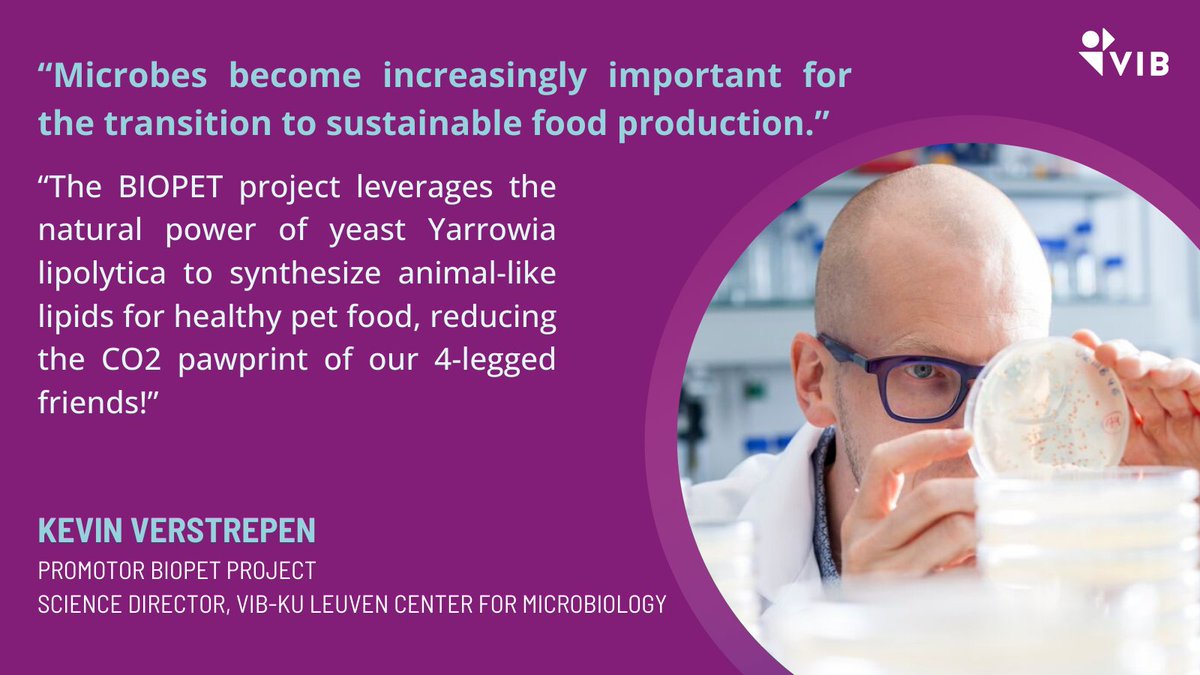 VIB

“Microbes become increasingly important for the transition to sustainable food production.”

“The BIOPET project leverages the natural power of yeast Yarrowia lipolytica to synthesize animal-like lipids for healthy pet food, reducing the CO2 pawprint of our 4-legged friends!”

KEVIN VERSTREPEN
PROMOTOR BIOPET PROJECT
SCIENCE DIRECTOR, VIB-KU LEUVEN CENTER FOR MICROBIOLOGY